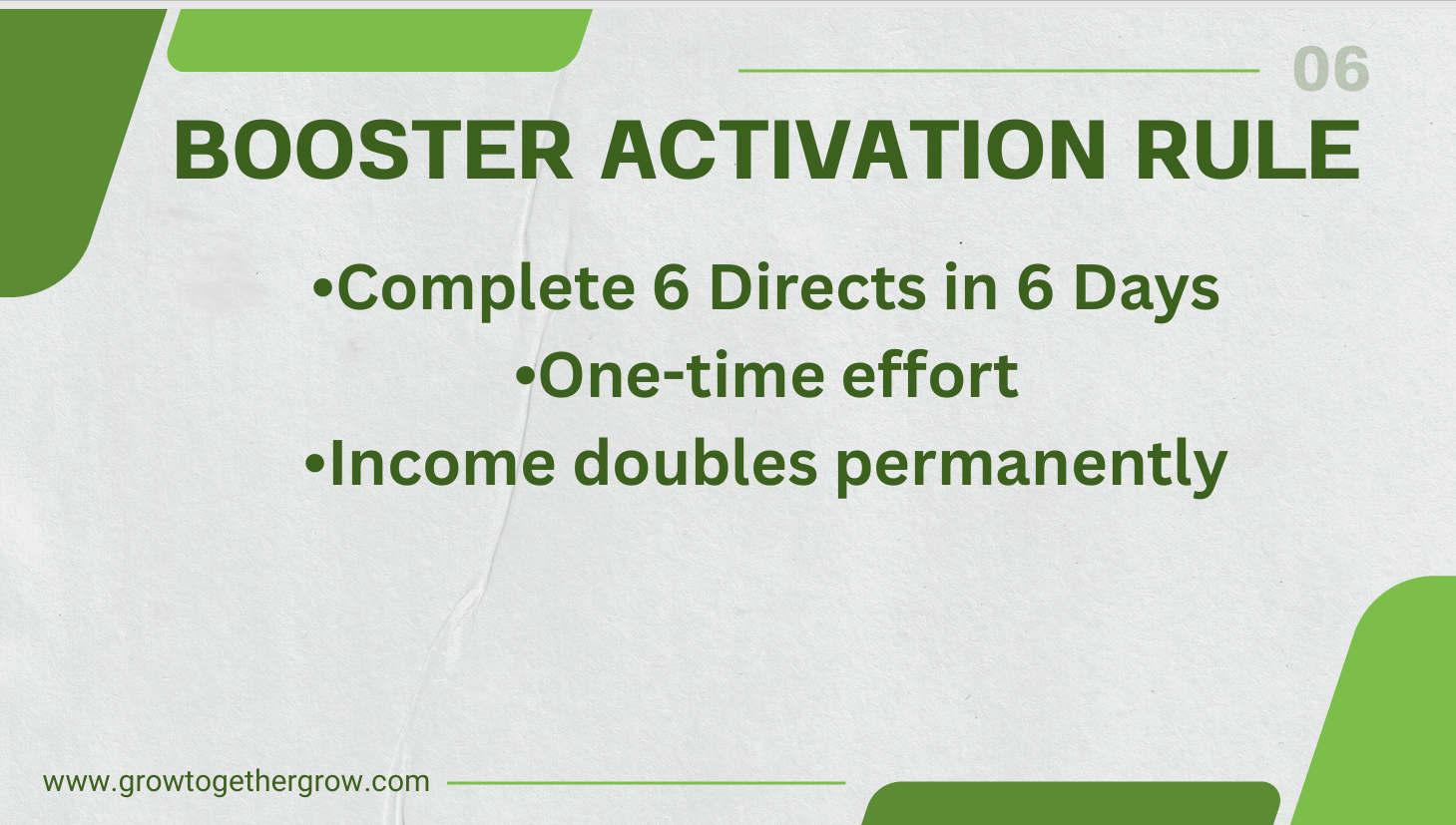 06

BOOSTER ACTIVATION RULE

•Complete 6 Directs in 6 Days
•One-time effort
•Income doubles permanently

www.growtogethergrow.com